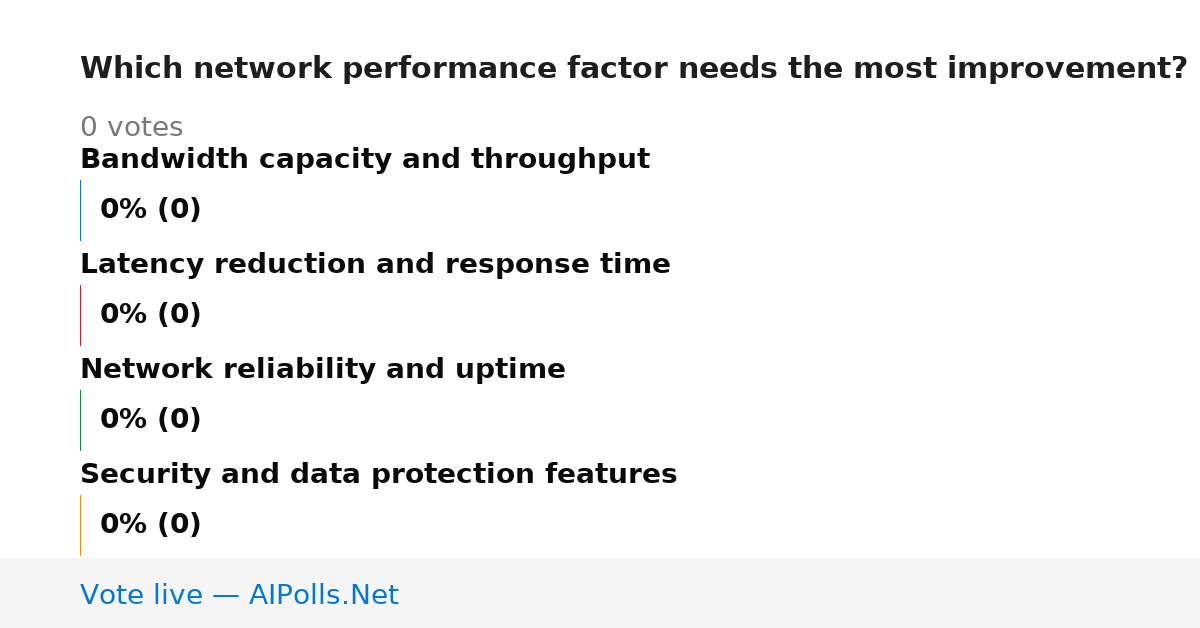 Which network performance factor needs the most improvement?

0 votes

Bandwidth capacity and throughput

0% (0)

Latency reduction and response time

0% (0)

Network reliability and uptime

0% (0)

Security and data protection features

0% (0)

Vote live — AIPolls.Net